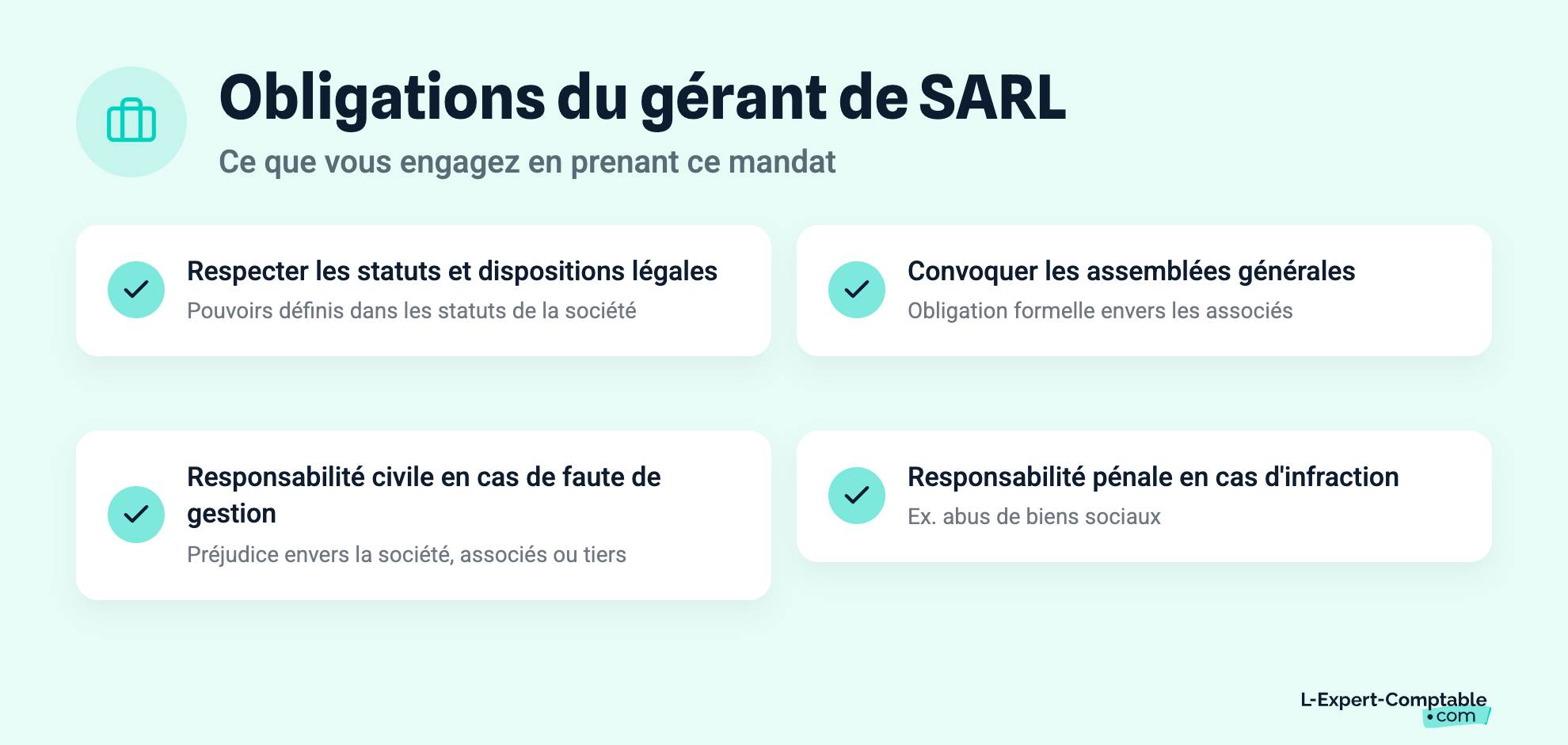 Obligations du gérant de SARL

Ce que vous engagez en prenant ce mandat

Respecter les statuts et dispositions légales

Pouvoirs définis dans les statuts de la société

Convoquer les assemblées générales

Obligation formelle envers les associés

Responsabilité civile en cas de faute de gestion

Préjudice envers la société, associés ou tiers

Responsabilité pénale en cas d'infraction

Ex. abus de biens sociaux

L-Expert-Comptable .com